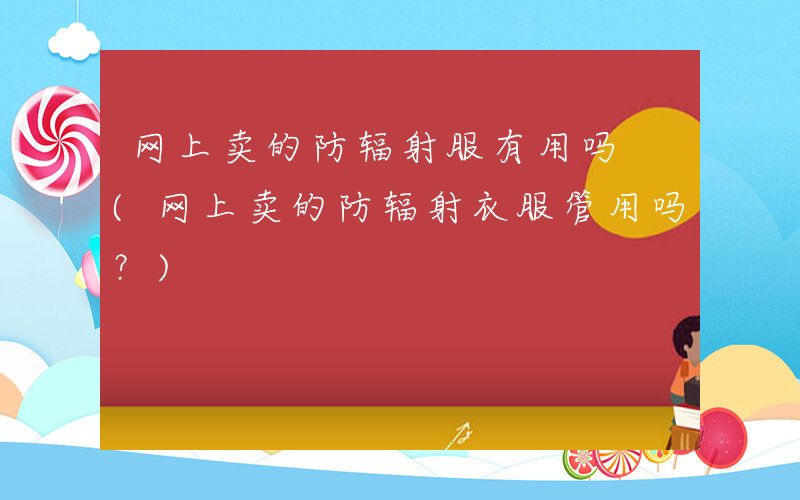 网上卖的防辐射服有用吗(网上卖的防辐射衣服管用吗?)